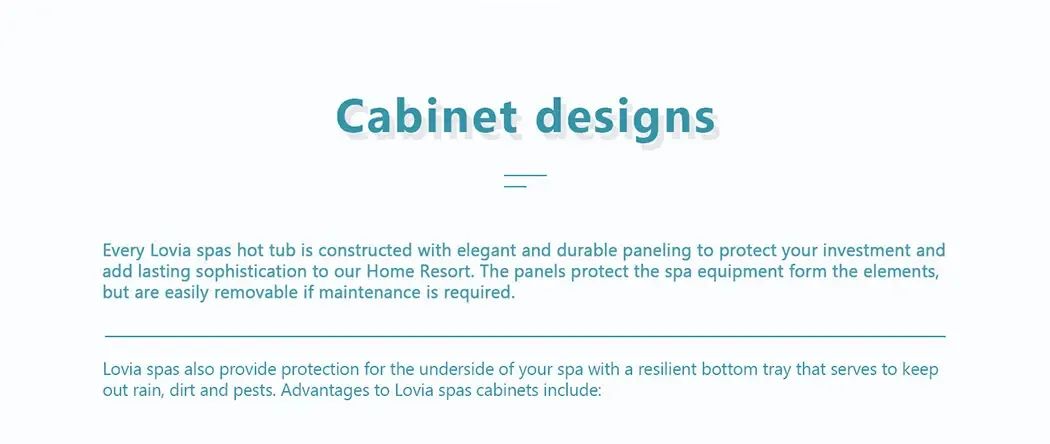 Cabinet designs

Every Lovia spas hot tub is constructed with elegant and durable paneling to protect your investment and add lasting sophistication to our Home Resort. The panels protect the spa equipment form the elements, but are easily removable if maintenance is required.

Lovia spas also provide protection for the underside of your spa with a resilient bottom tray that serves to keep out rain, dirt and pests. Advantages to Lovia spas cabinets include: